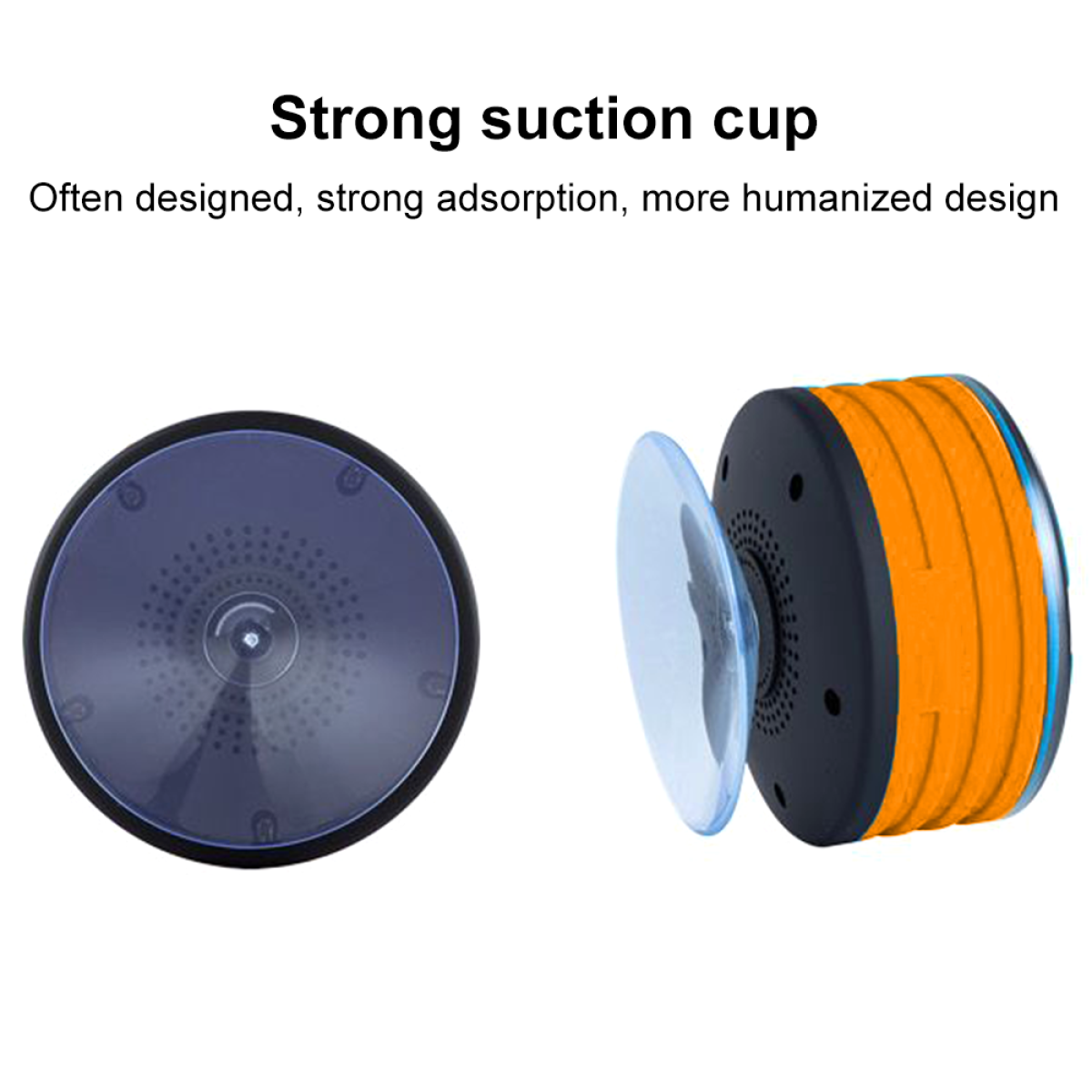 Strong suction cup

Often designed, strong adsorption, more humanized design